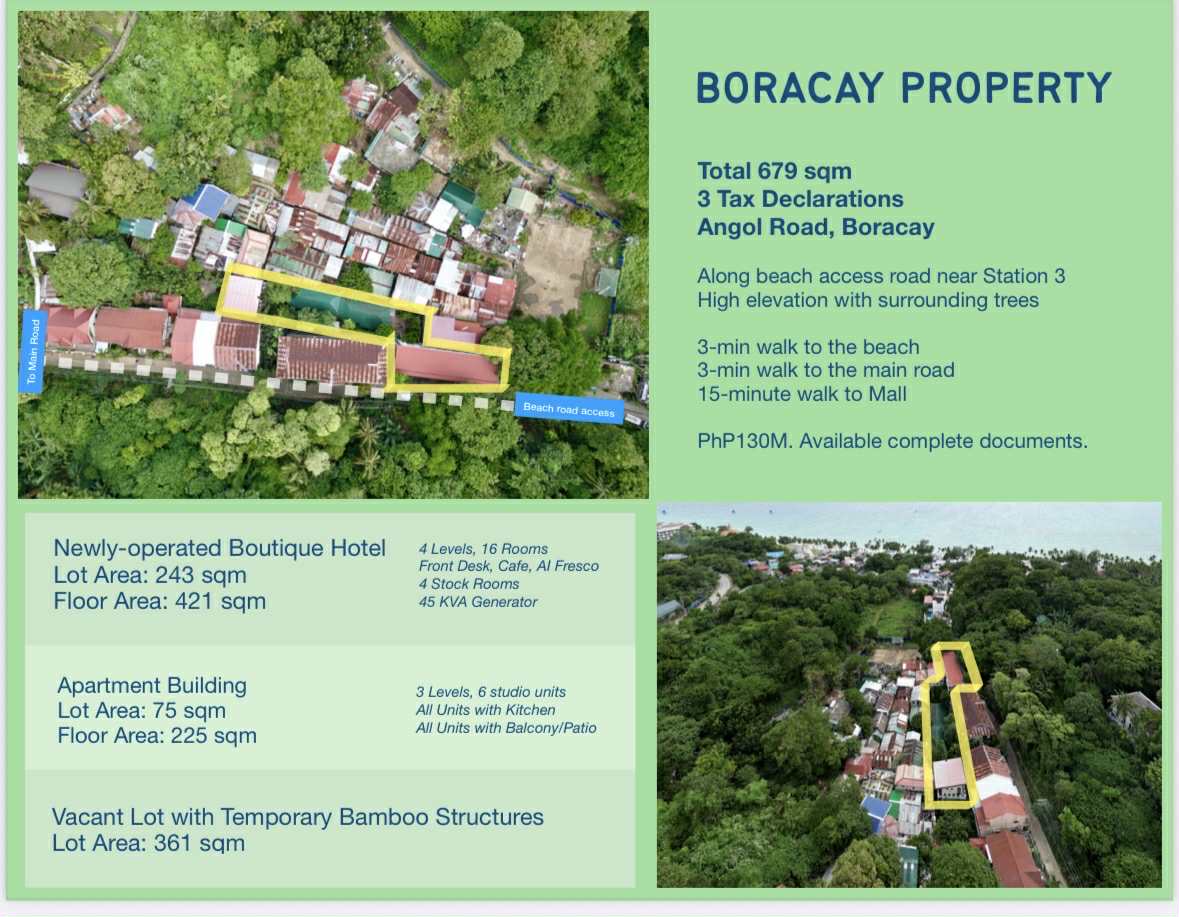 To Main Road

Beach road access

BORACAY PROPERTY

Total 679 sqm
3 Tax Declarations
Angol Road, Boracay

Along beach access road near Station 3
High elevation with surrounding trees

3-min walk to the beach
3-min walk to the main road
15-minute walk to Mall

PhP130M. Available complete documents.

Newly-operated Boutique Hotel
Lot Area: 243 sqm
Floor Area: 421 sqm

4 Levels, 16 Rooms
Front Desk, Cafe, Al Fresco
4 Stock Rooms
45 KVA Generator

Apartment Building
Lot Area: 75 sqm
Floor Area: 225 sqm

3 Levels, 6 studio units
All Units with Kitchen
All Units with Balcony/Patio

Vacant Lot with Temporary Bamboo Structures
Lot Area: 361 sqm